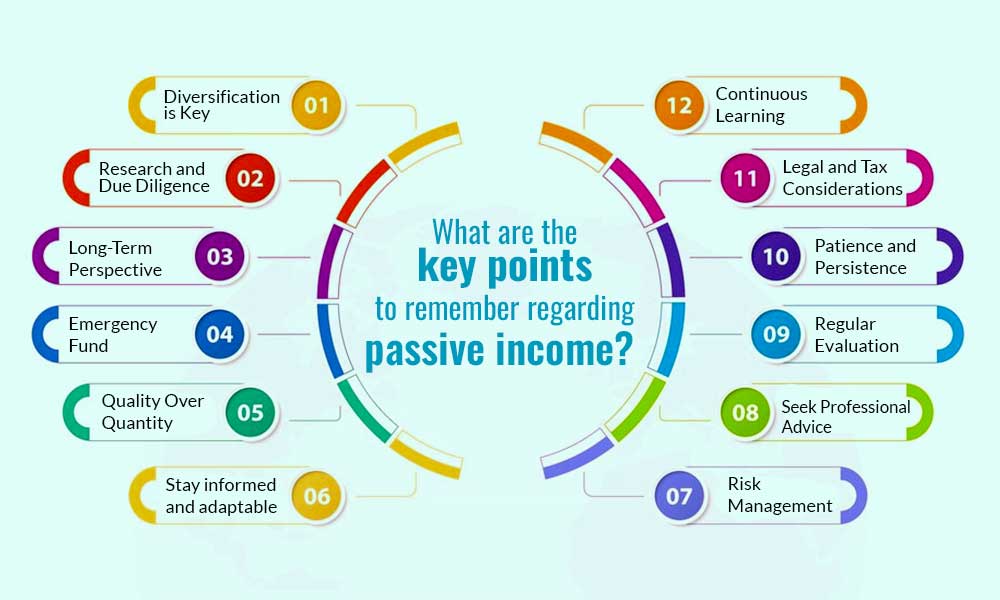 What are the key points to remember regarding passive income?

Diversification is Key 01

Research and Due Diligence 02

Long-Term Perspective 03

Emergency Fund 04

Quality Over Quantity 05

Stay informed and adaptable 06

12 Continuous Learning

11 Legal and Tax Considerations

10 Patience and Persistence

09 Regular Evaluation

08 Seek Professional Advice

07 Risk Management